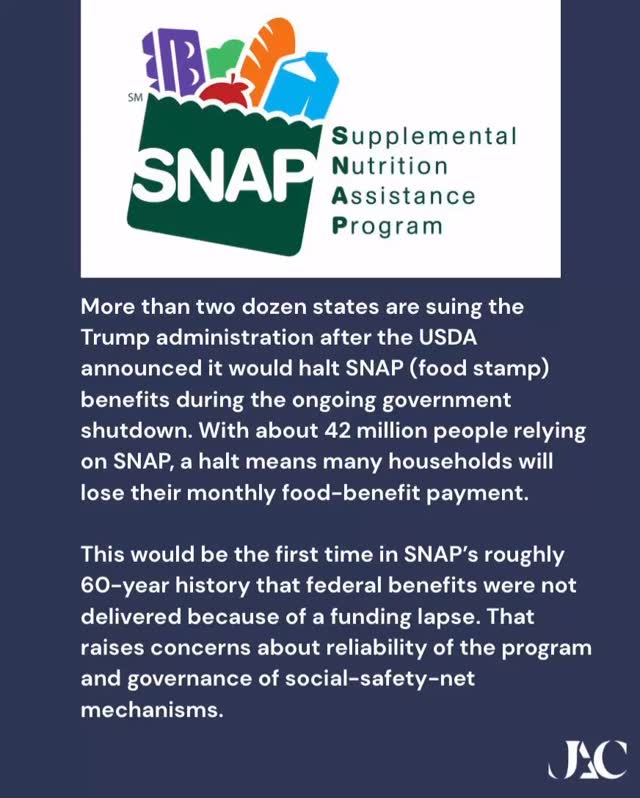 SM
SNAP
Supplemental
Nutrition
Assistance
Program

More than two dozen states are suing the Trump administration after the USDA announced it would halt SNAP (food stamp) benefits during the ongoing government shutdown. With about 42 million people relying on SNAP, a halt means many households will lose their monthly food-benefit payment.

This would be the first time in SNAP's roughly 60-year history that federal benefits were not delivered because of a funding lapse. That raises concerns about reliability of the program and governance of social-safety-net mechanisms.

JAC